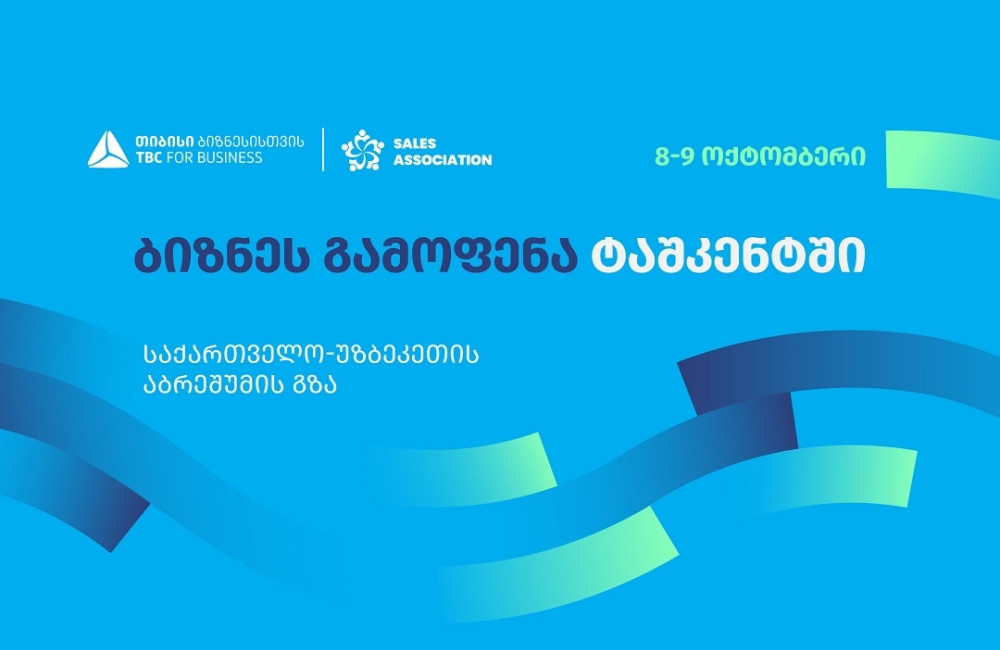 თიბისი ბიზნესისთვის
TBC FOR BUSINESS

SALES
ASSOCIATION

8-9 ოქტომბერი

ბიზნეს გამოფენა ტაშკენტში

საქართველო-უზბეკეთის
აბრეშუმის გზა